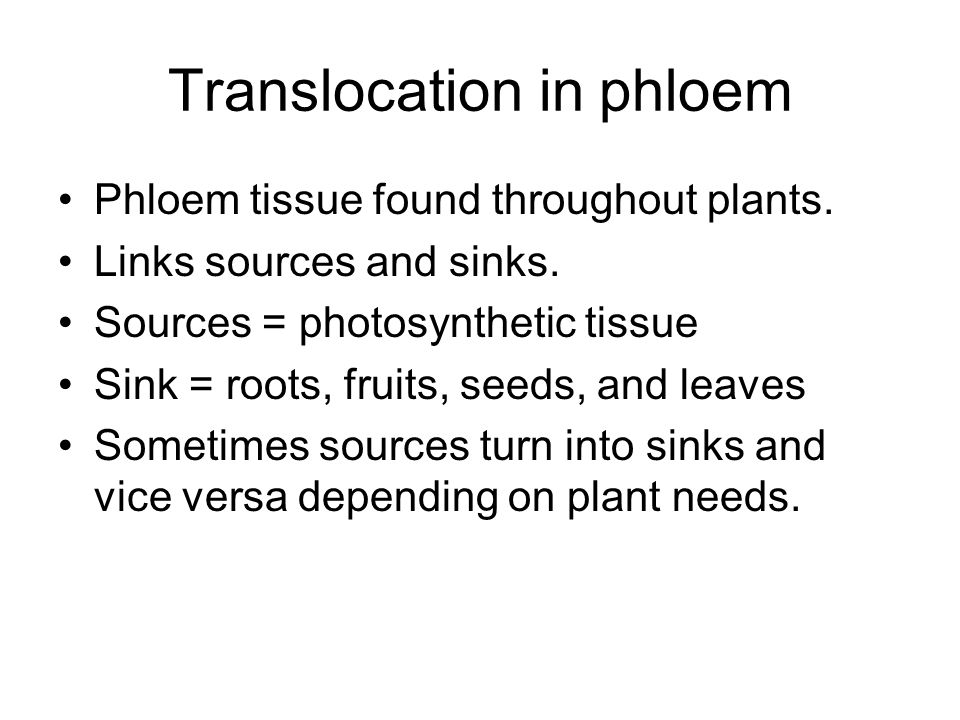 Translocation in phloem

• Phloem tissue found throughout plants.
• Links sources and sinks.
• Sources = photosynthetic tissue
• Sink = roots, fruits, seeds, and leaves
• Sometimes sources turn into sinks and vice versa depending on plant needs.